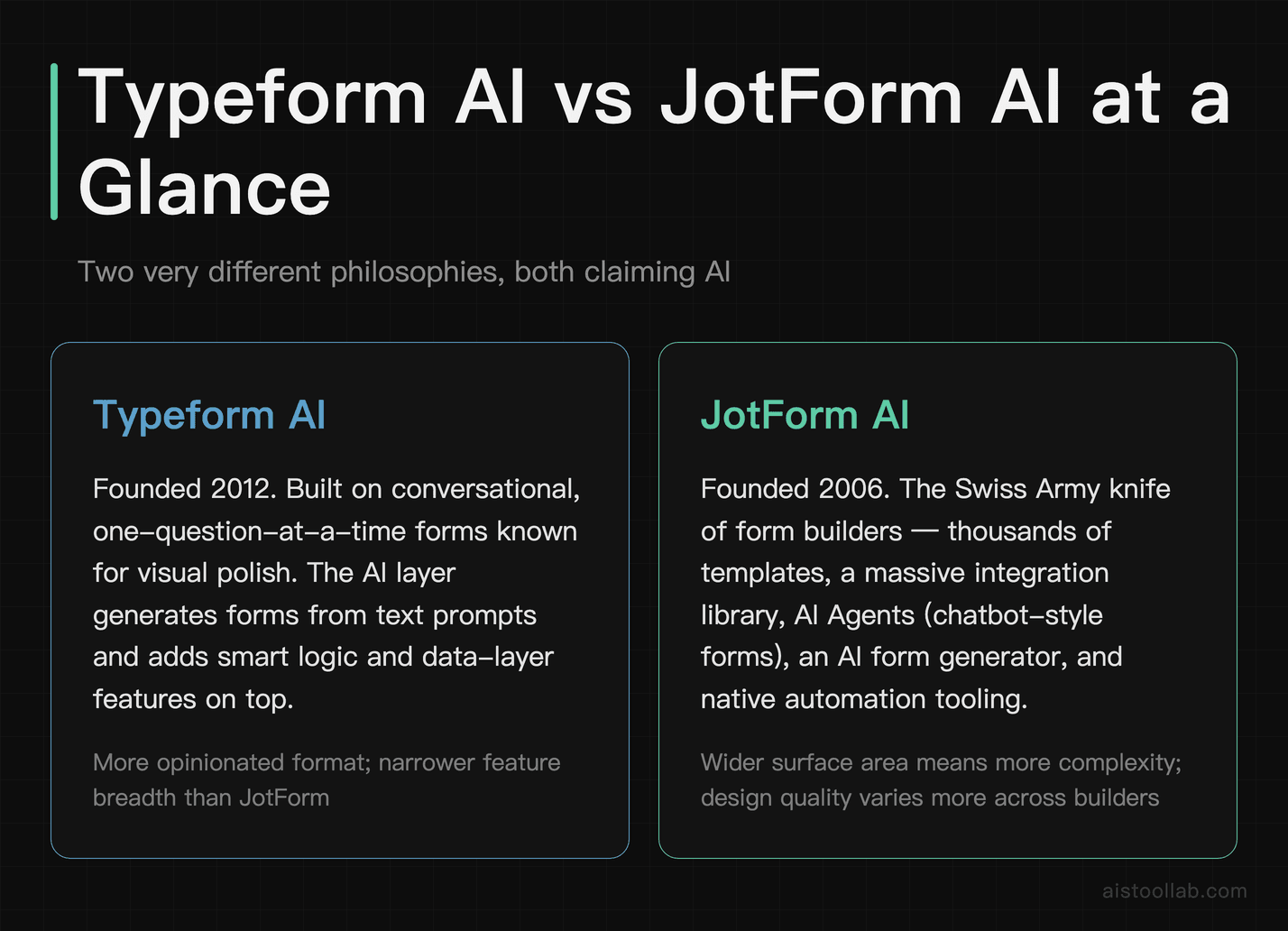 Typeform AI vs JotForm AI at a Glance

Two very different philosophies, both claiming AI

Typeform AI

Founded 2012. Built on conversational, one-question-at-a-time forms known for visual polish. The AI layer generates forms from text prompts and adds smart logic and data-layer features on top.

More opinionated format; narrower feature breadth than JotForm

JotForm AI

Founded 2006. The Swiss Army knife of form builders — thousands of templates, a massive integration library, AI Agents (chatbot-style forms), an AI form generator, and native automation tooling.

Wider surface area means more complexity; design quality varies more across builders

aistoollab.com